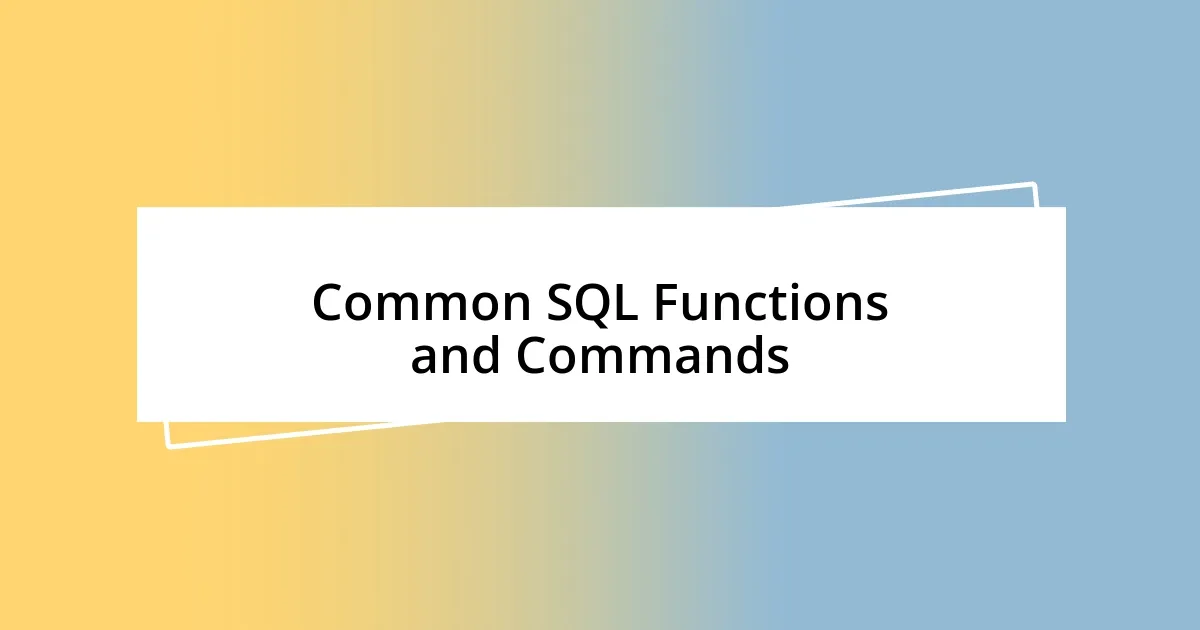 Common SQL Functions and Commands